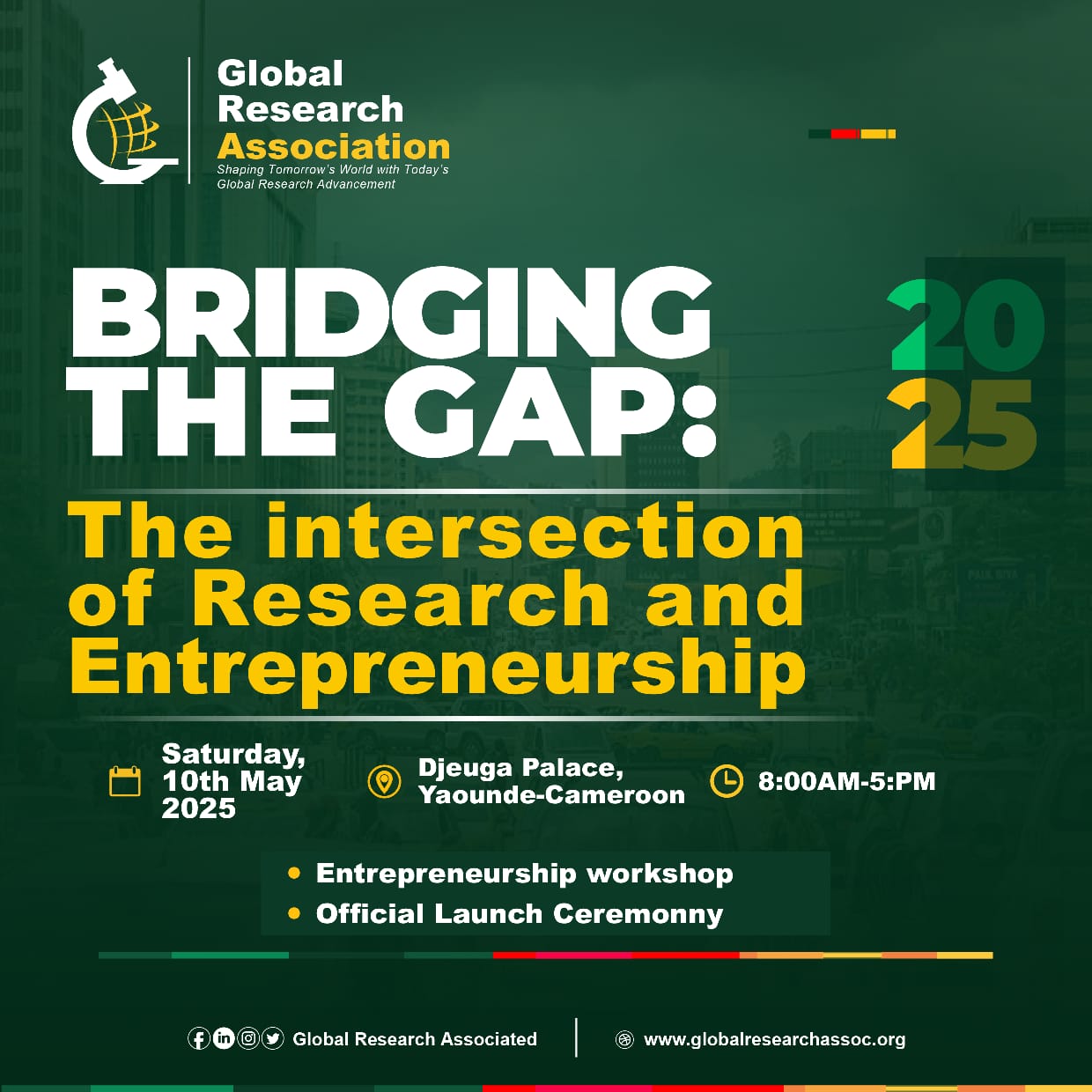 Global Research Association
Shaping Tomorrow's World with Today's Global Research Advancement

BRIDGING THE GAP:

2025

The intersection of Research and Entrepreneurship

Saturday, 10th May 2025

Djeuga Palace, Yaounde-Cameroon

8:00AM-5:PM

• Entrepreneurship workshop
• Official Launch Ceremonny

Global Research Associated

www.globalresearchassoc.org